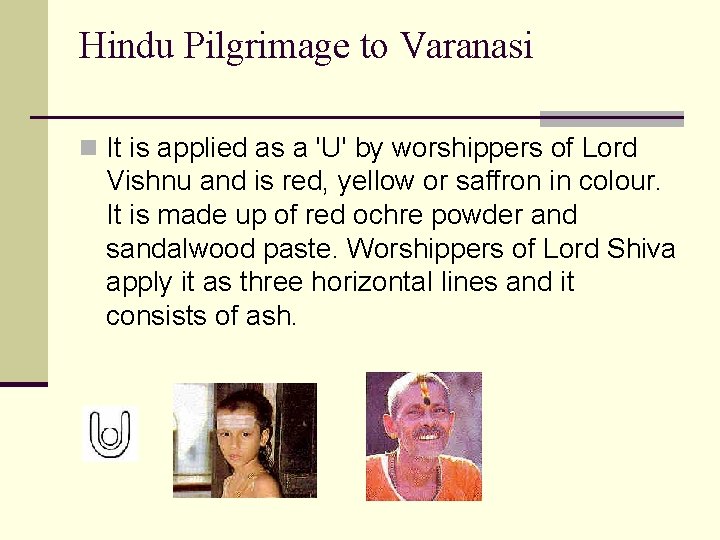 Hindu Pilgrimage to Varanasi

It is applied as a 'U' by worshippers of Lord Vishnu and is red, yellow or saffron in colour. It is made up of red ochre powder and sandalwood paste. Worshippers of Lord Shiva apply it as three horizontal lines and it consists of ash.